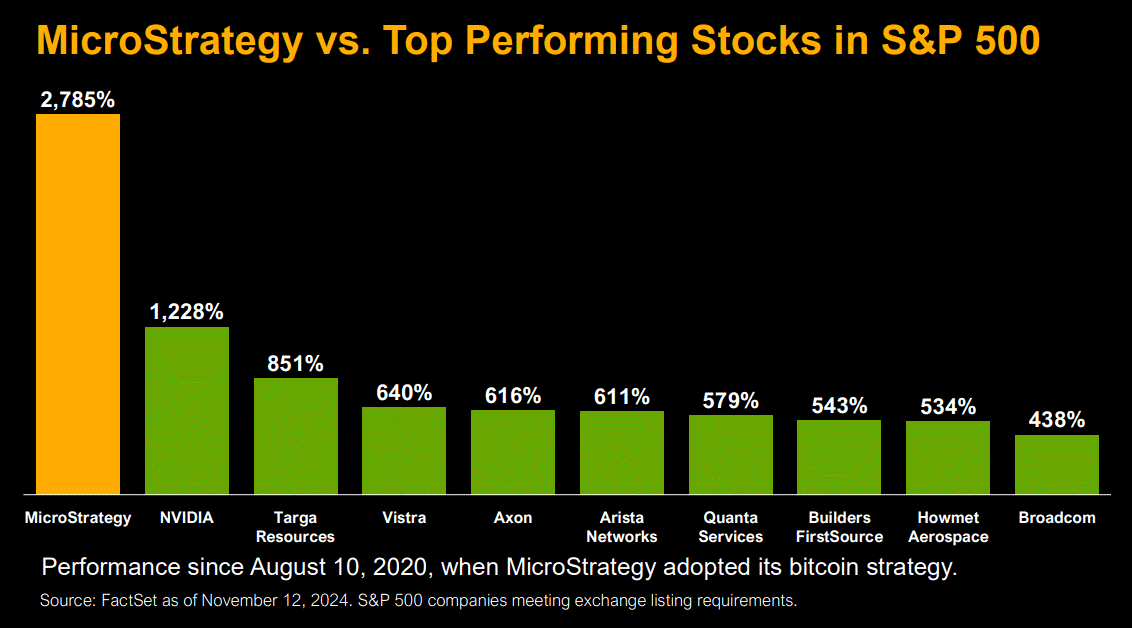 MicroStrategy vs. Top Performing Stocks in S&P 500

2,785%
1,228%
851%
640%
616%
611%
579%
543%
534%
438%

MicroStrategy
NVIDIA
Targa Resources
Vistra
Axon
Arista Networks
Quanta Services
Builders FirstSource
Howmet Aerospace
Broadcom

Performance since August 10, 2020, when MicroStrategy adopted its bitcoin strategy.

Source: FactSet as of November 12, 2024. S&P 500 companies meeting exchange listing requirements.